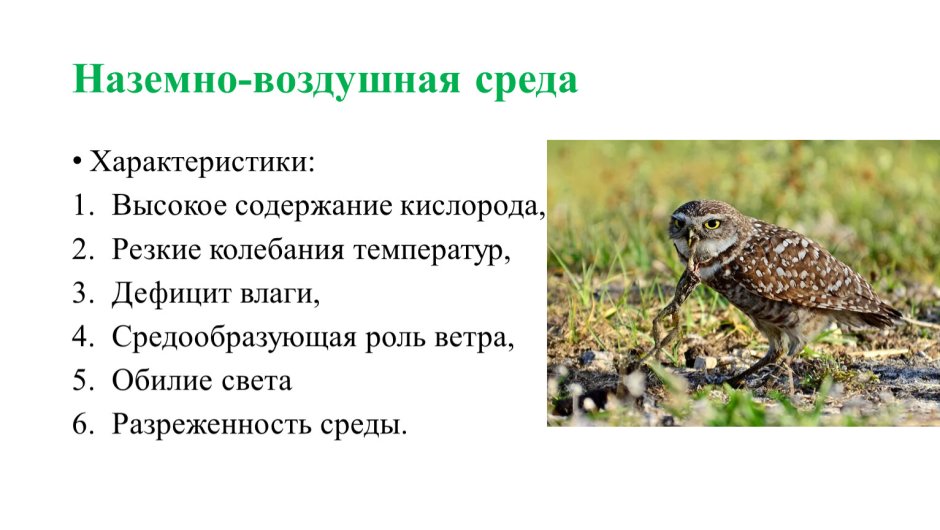 Наземно-воздушная среда

• Характеристики:

1. Высокое содержание кислорода,
2. Резкие колебания температур,
3. Дефицит влаги,
4. Средообразующая роль ветра,
5. Обилие света
6. Разреженность среды.